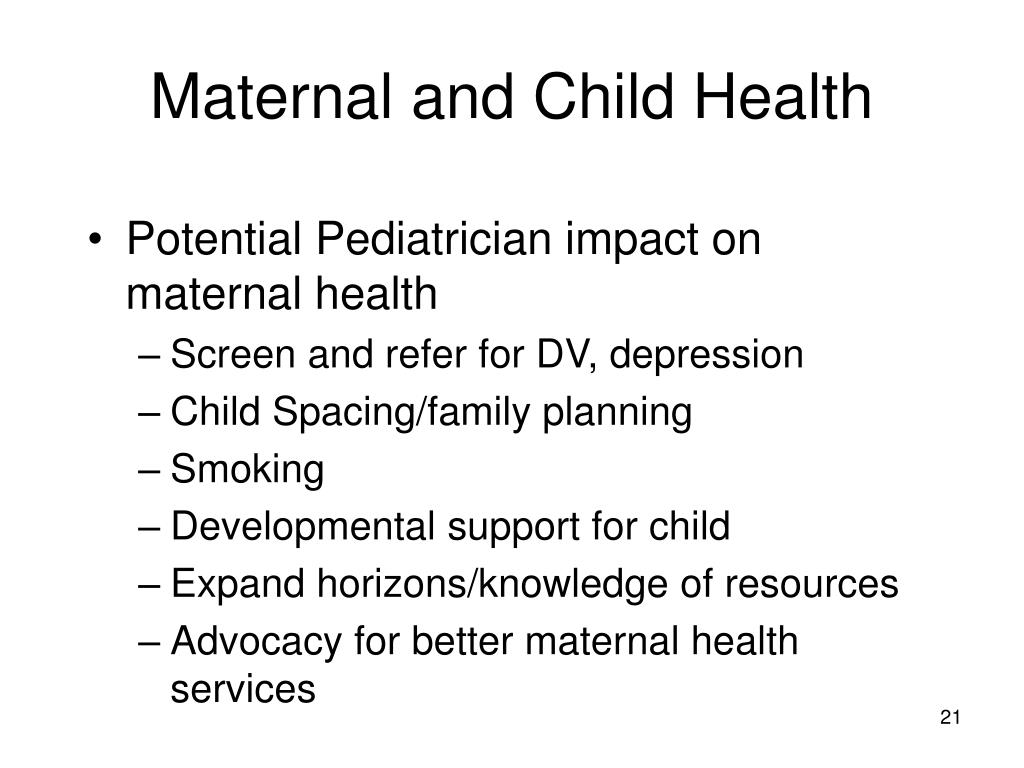 Maternal and Child Health

• Potential Pediatrician impact on maternal health
– Screen and refer for DV, depression
– Child Spacing/family planning
– Smoking
– Developmental support for child
– Expand horizons/knowledge of resources
– Advocacy for better maternal health services

21